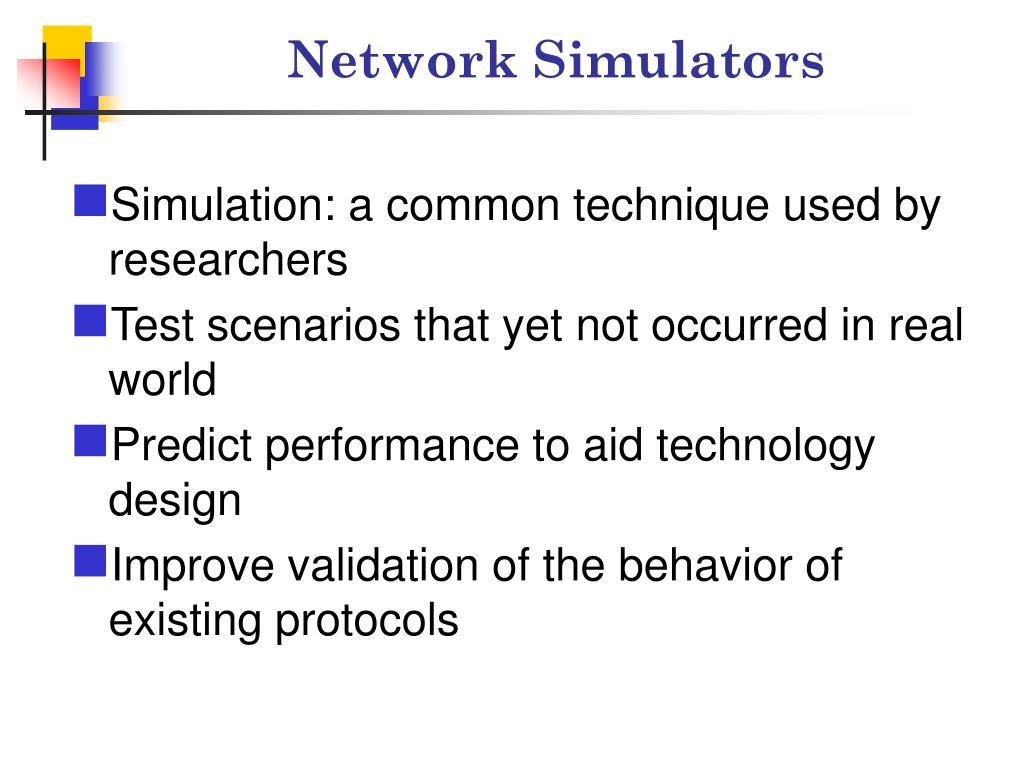 Network Simulators

Simulation: a common technique used by researchers

Test scenarios that yet not occurred in real world

Predict performance to aid technology design

Improve validation of the behavior of existing protocols